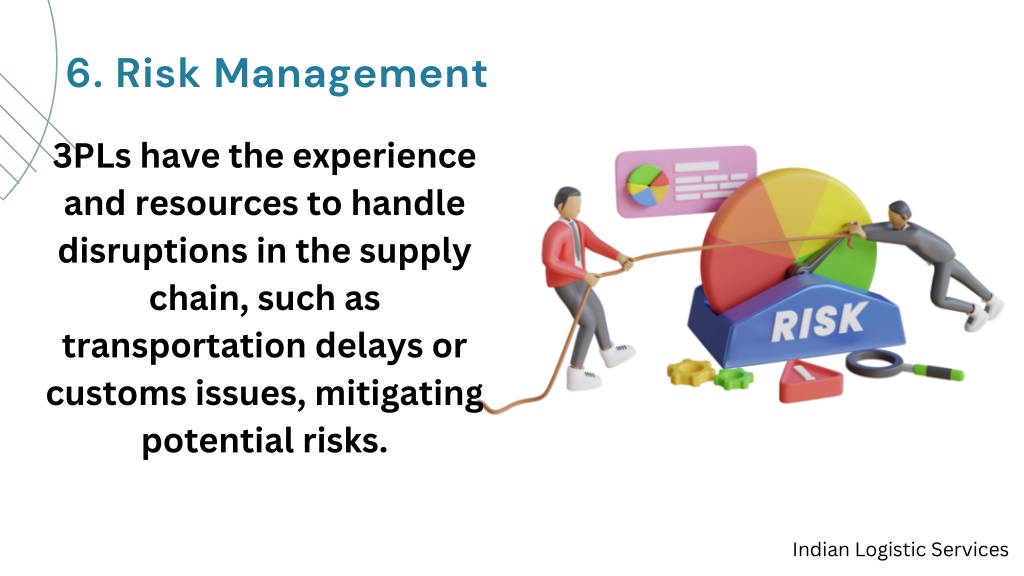 6. Risk Management

3PLs have the experience and resources to handle disruptions in the supply chain, such as transportation delays or customs issues, mitigating potential risks.

RISK

Indian Logistic Services